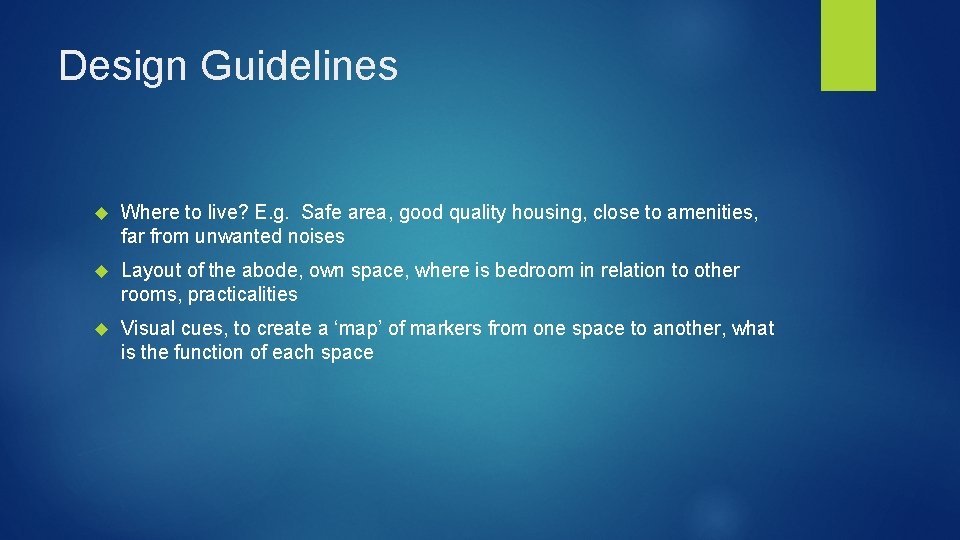 Design Guidelines

Where to live? E.g. Safe area, good quality housing, close to amenities, far from unwanted noises

Layout of the abode, own space, where is bedroom in relation to other rooms, practicalities

Visual cues, to create a ‘map’ of markers from one space to another, what is the function of each space